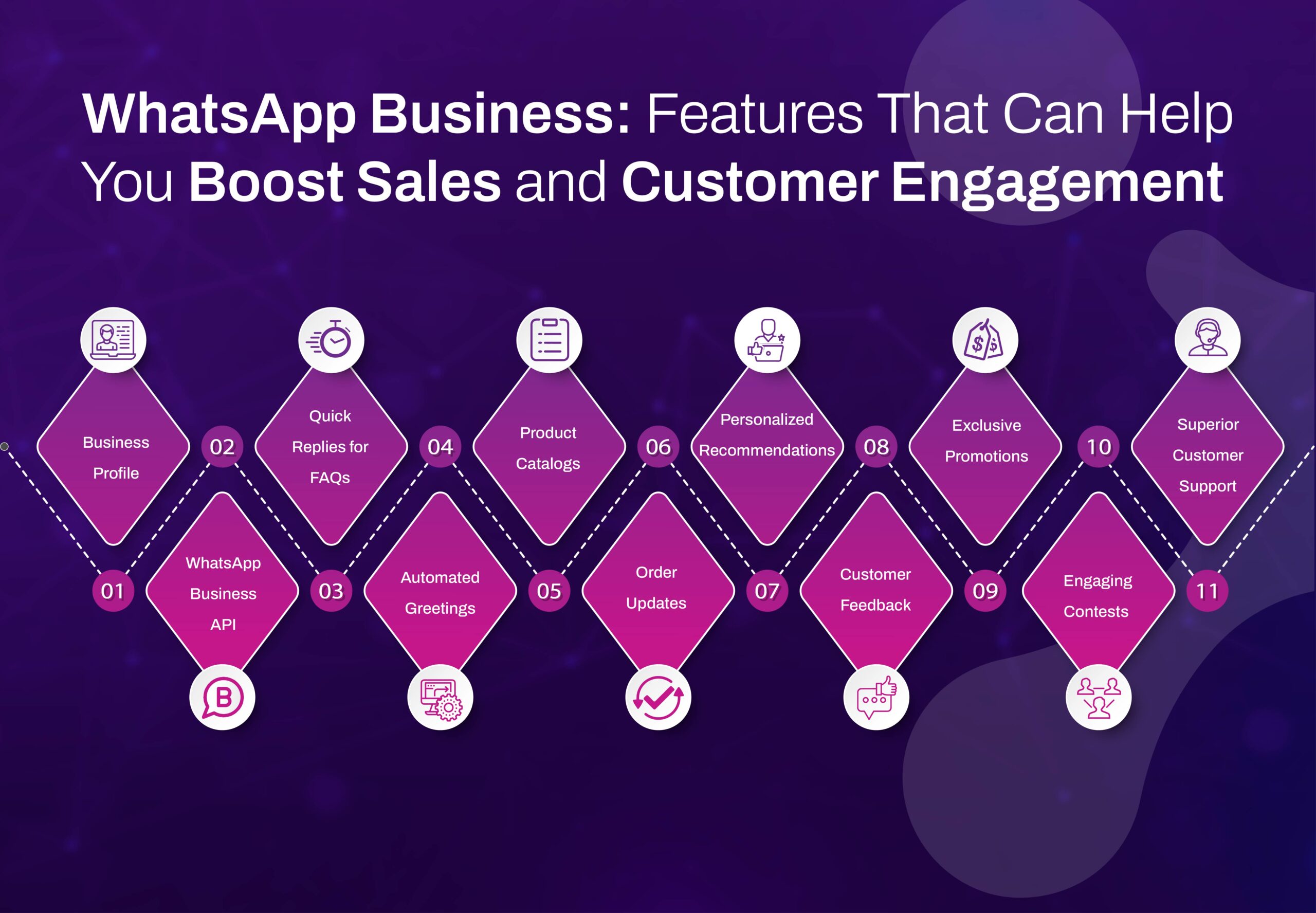 WhatsApp Business: Features That Can Help You Boost Sales and Customer Engagement

01
Business Profile

02
WhatsApp Business API

03
Quick Replies for FAQs

04
Automated Greetings

05
Product Catalogs

06
Order Updates

07
Personalized Recommendations

08
Customer Feedback

09
Exclusive Promotions

10
Engaging Contests

11
Superior Customer Support